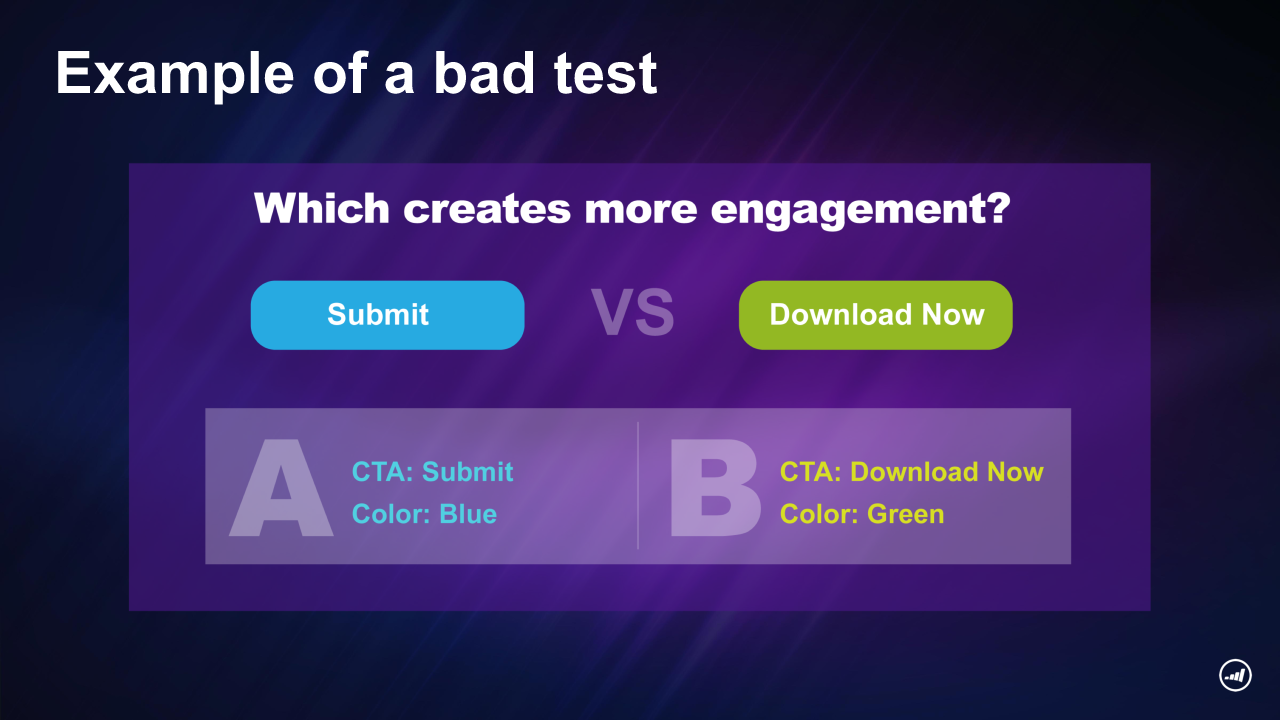 Example of a bad test

Which creates more engagement?

Submit

VS

Download Now

A

CTA: Submit
Color: Blue

B

CTA: Download Now
Color: Green